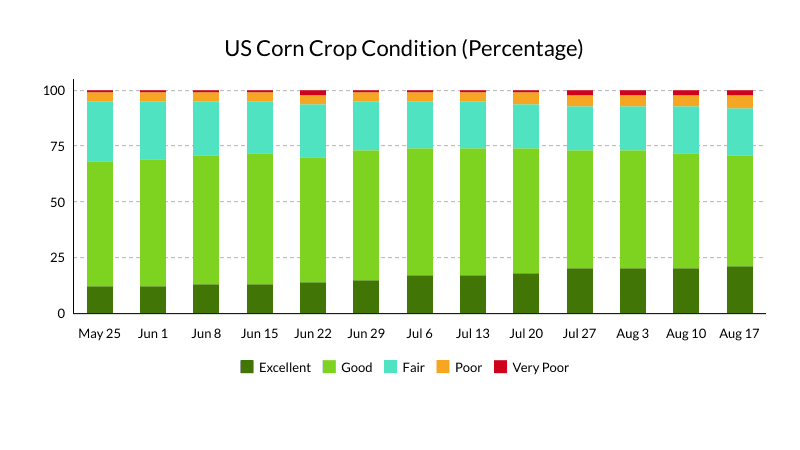 US Corn Crop Condition (Percentage)

100
75
50
25
0

May 25
Jun 1
Jun 8
Jun 15
Jun 22
Jun 29
Jul 6
Jul 13
Jul 20
Jul 27
Aug 3
Aug 10
Aug 17

Excellent
Good
Fair
Poor
Very Poor